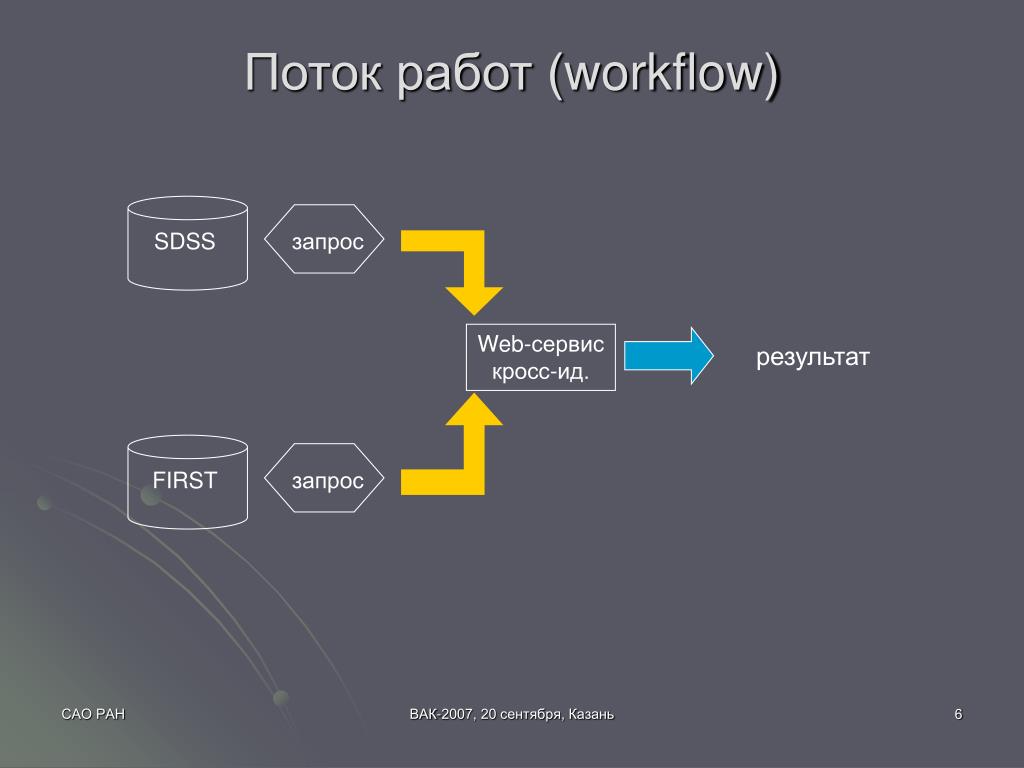 Поток работ (workflow)

SDSS

запрос

Web-сервис кросс-ид.

результат

FIRST

запрос

САО РАН

ВАК-2007, 20 сентября, Казань

6